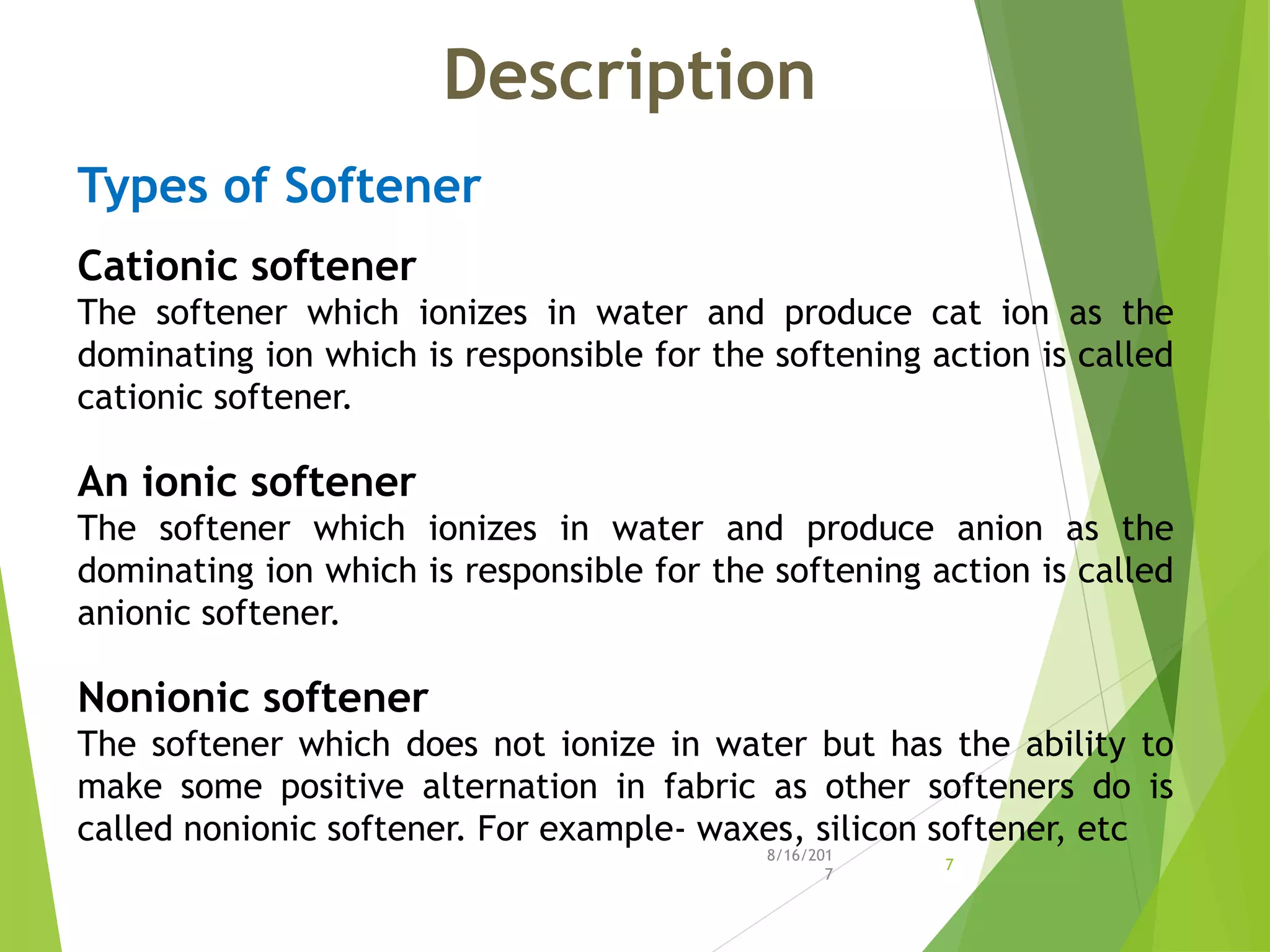 Description

Types of Softener

Cationic softener
The softener which ionizes in water and produce cat ion as the dominating ion which is responsible for the softening action is called cationic softener.

An ionic softener
The softener which ionizes in water and produce anion as the dominating ion which is responsible for the softening action is called anionic softener.

Nonionic softener
The softener which does not ionize in water but has the ability to make some positive alternation in fabric as other softeners do is called nonionic softener. For example- waxes, silicon softener, etc

8/16/2017

7